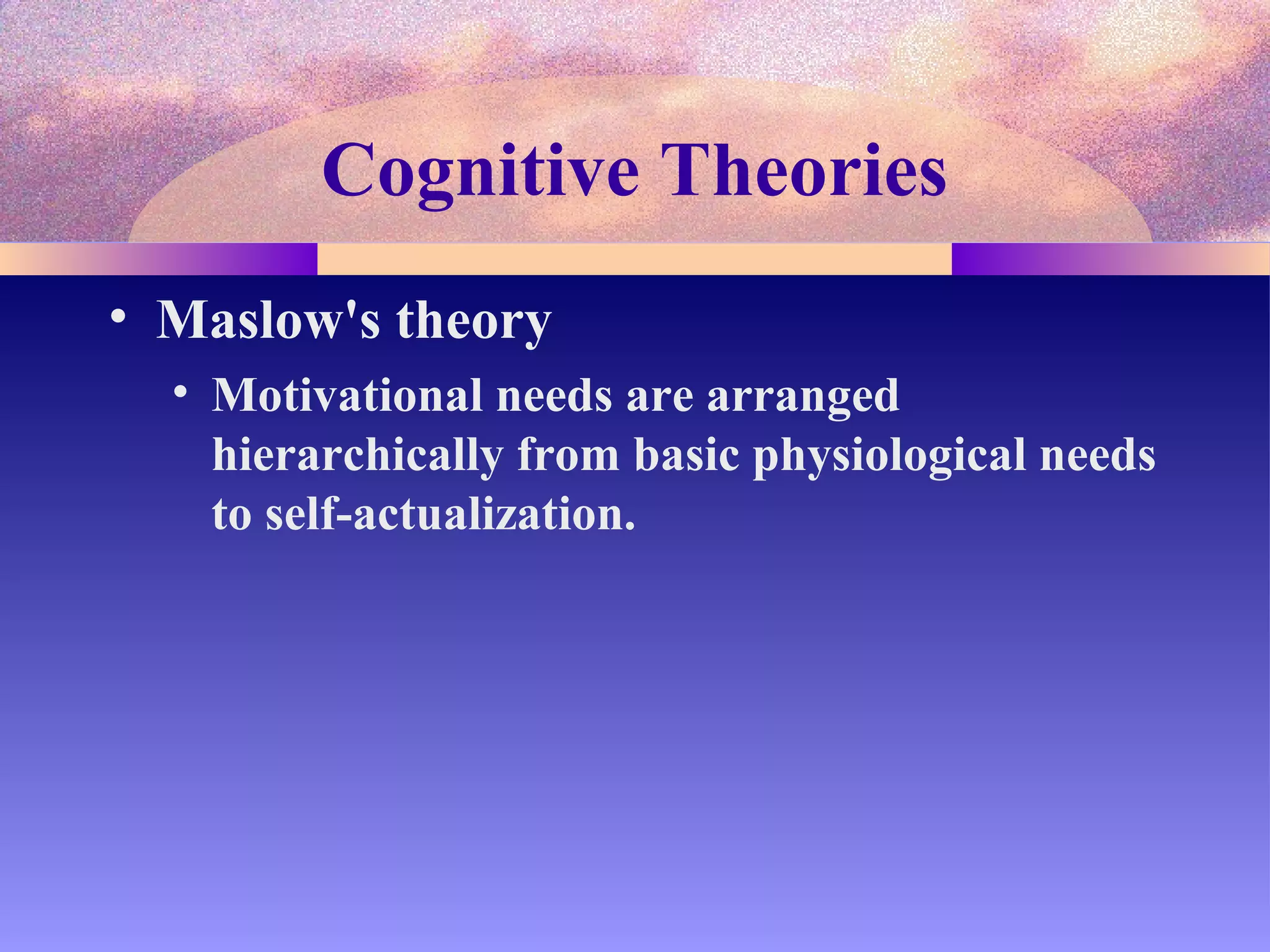 Cognitive Theories

• Maslow's theory

• Motivational needs are arranged hierarchically from basic physiological needs to self-actualization.